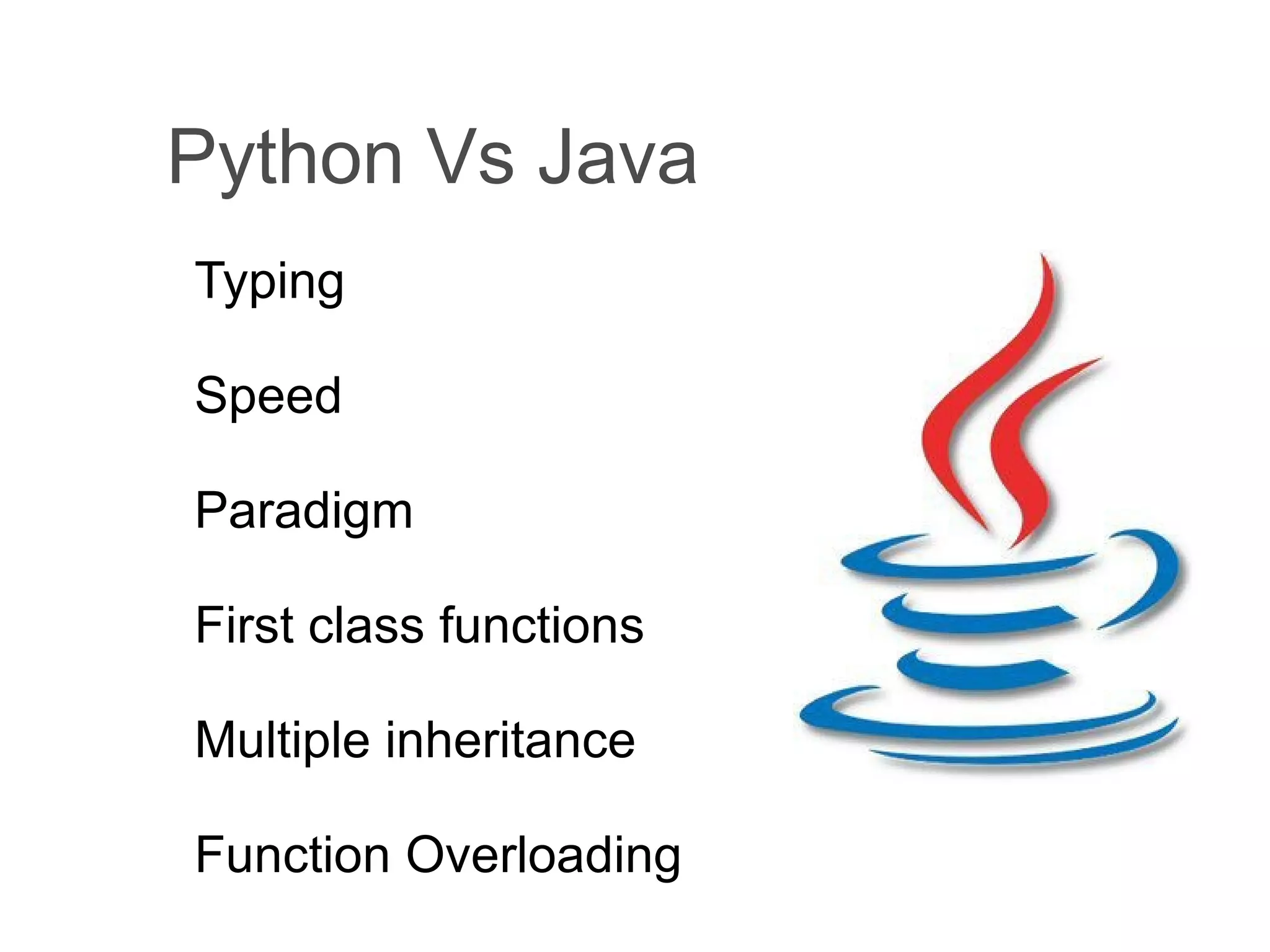 Python Vs Java

Typing

Speed

Paradigm

First class functions

Multiple inheritance

Function Overloading